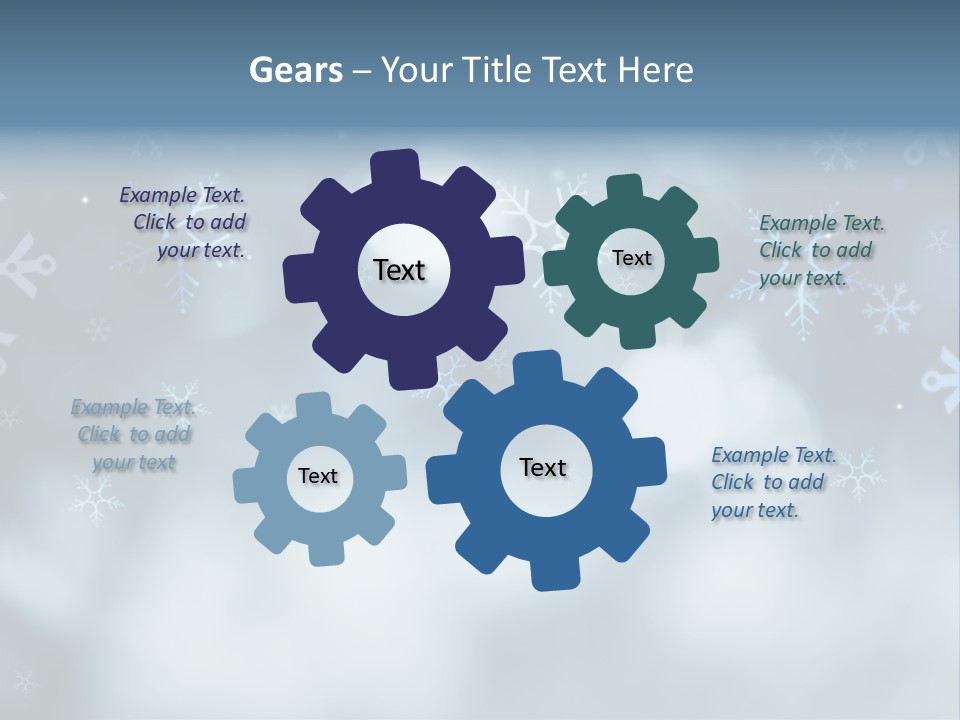 Gears – Your Title Text Here

Example Text. Click to add your text.

Text

Text

Example Text. Click to add your text.

Example Text. Click to add your text

Text

Text

Example Text. Click to add your text.